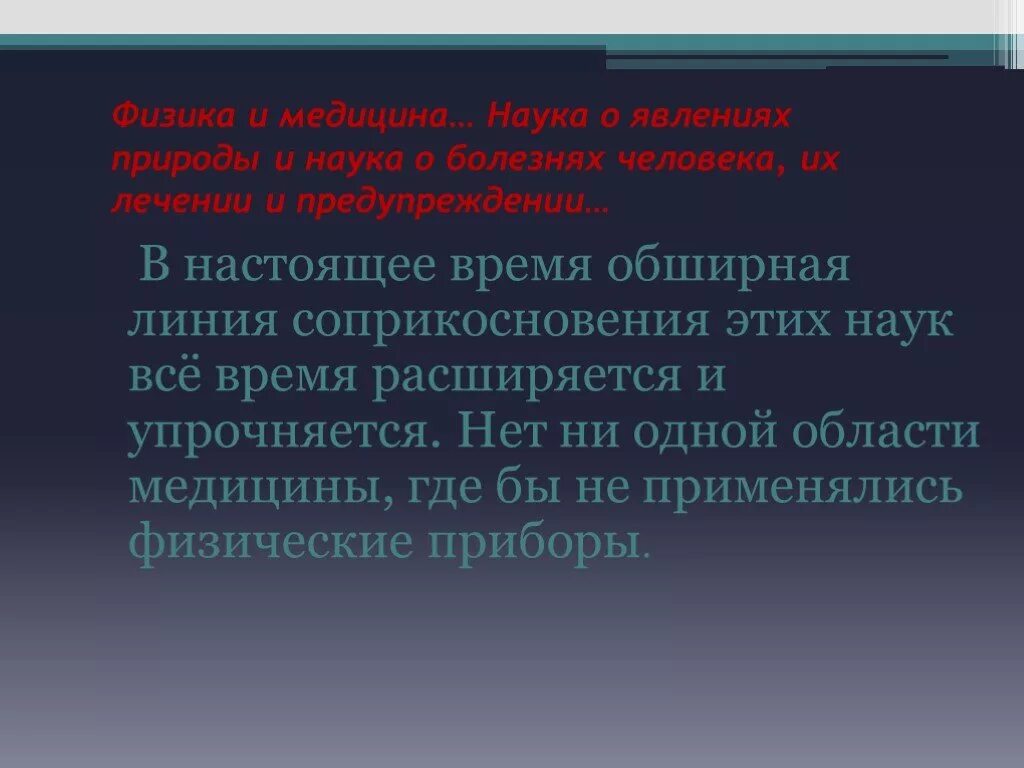 Физика и медицина… Наука о явлениях природы и наука о болезнях человека, их лечении и предупреждении…

В настоящее время обширная линия соприкосновения этих наук всё время расширяется и упрочняется. Нет ни одной области медицины, где бы не применялись физические приборы.